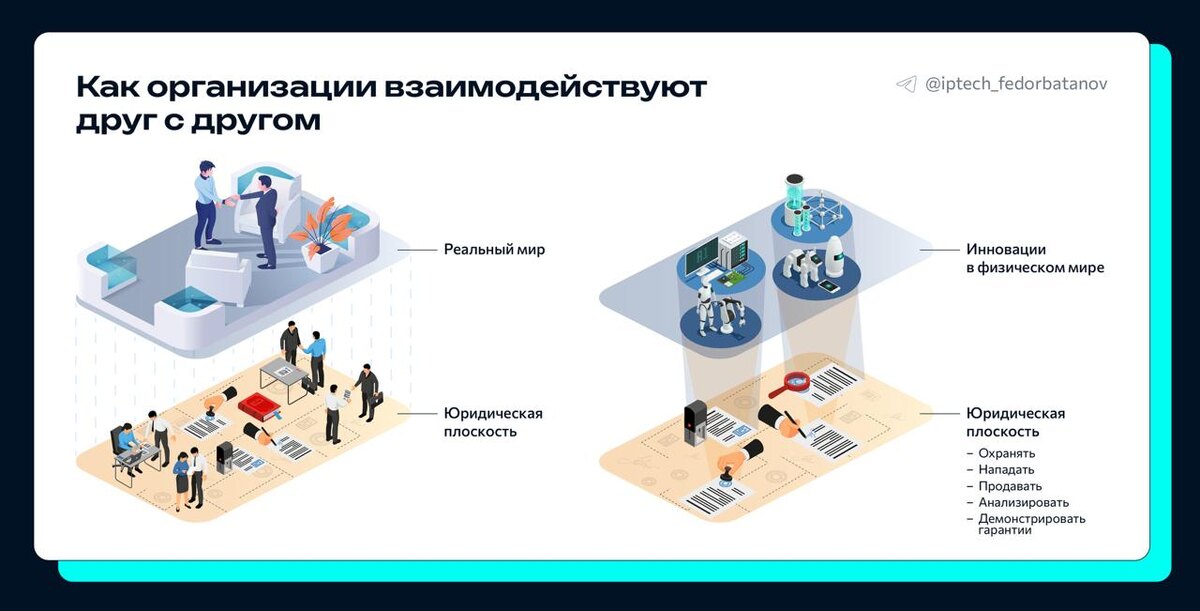 Как организации взаимодействуют друг с другом

@iptech_fedorbatanov

Реальный мир

Юридическая плоскость

Инновации в физическом мире

Юридическая плоскость
– Охранять
– Нападать
– Продавать
– Анализировать
– Демонстрировать гарантии